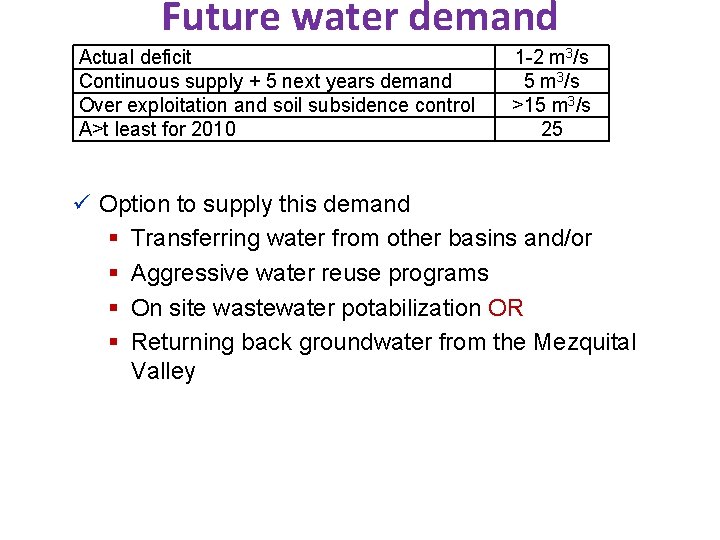 Future water demand

| Actual deficit | 1-2 $m^3/s$ |
|---|---|
| Continuous supply + 5 next years demand | 5 $m^3/s$ |
| Over exploitation and soil subsidence control | >15 $m^3/s$ |
| A>t least for 2010 | 25 |

✓ Option to supply this demand
▪ Transferring water from other basins and/or
▪ Aggressive water reuse programs
▪ On site wastewater potabilization OR
▪ Returning back groundwater from the Mezquital Valley